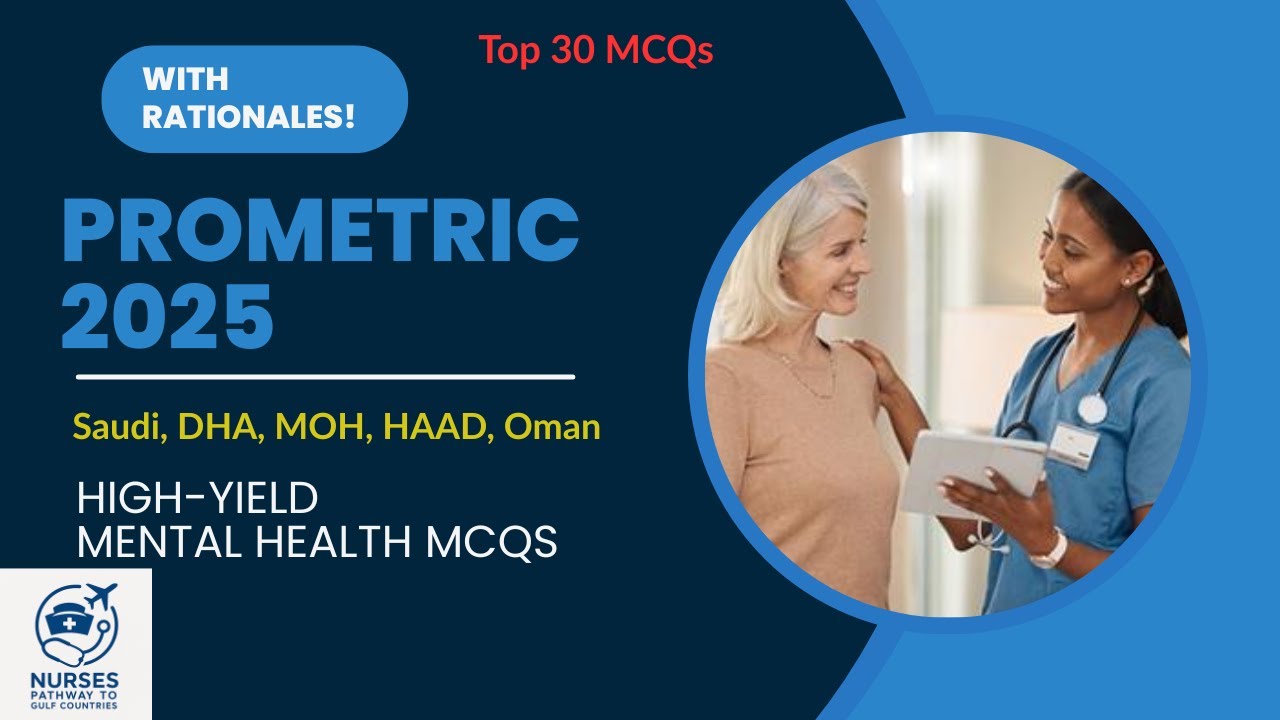 WITH RATIONALES!

Top 30 MCQs

PROMETRIC 2025

Saudi, DHA, MOH, HAAD, Oman

HIGH-YIELD
MENTAL HEALTH MCQS

NURSES
PATHWAY TO
GULF COUNTRIES